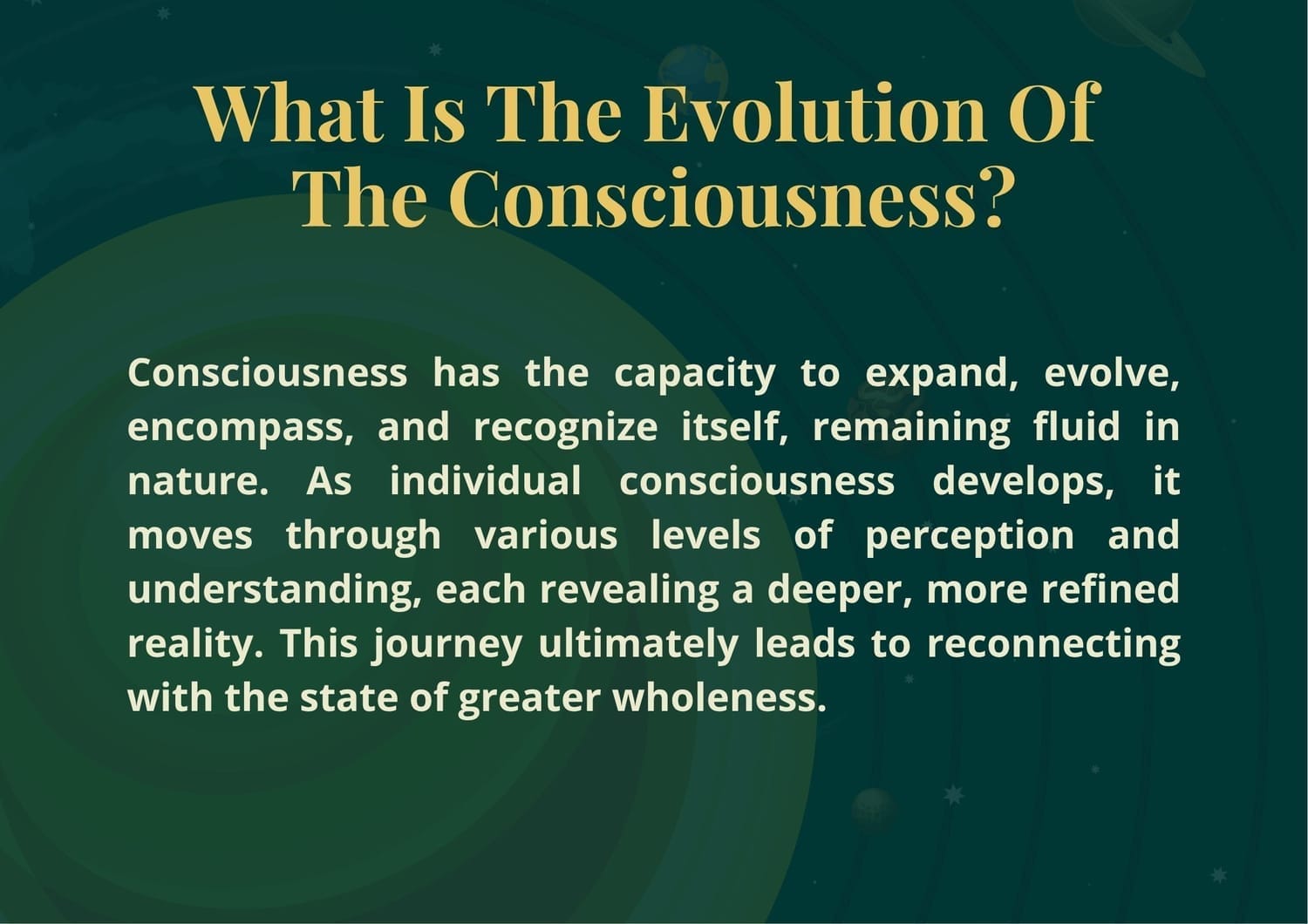 What Is The Evolution Of The Consciousness?

Consciousness has the capacity to expand, evolve, encompass, and recognize itself, remaining fluid in nature. As individual consciousness develops, it moves through various levels of perception and understanding, each revealing a deeper, more refined reality. This journey ultimately leads to reconnecting with the state of greater wholeness.